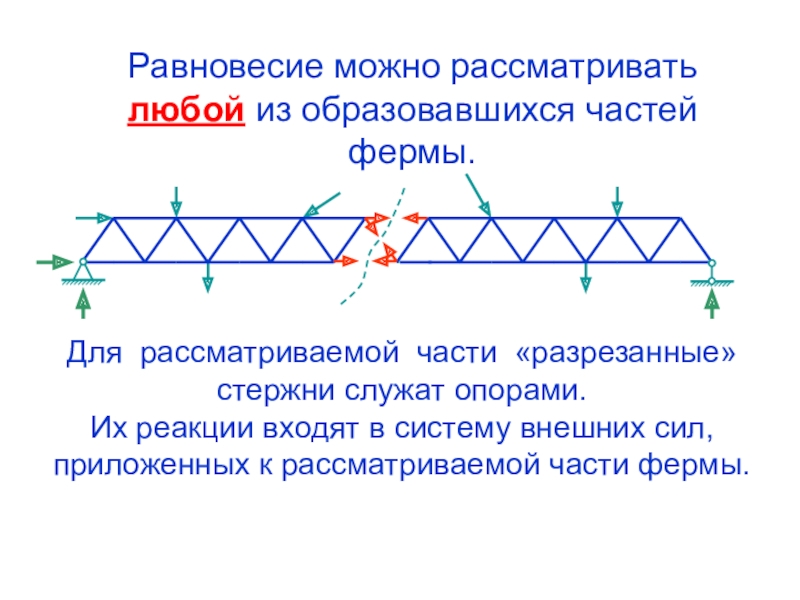 Равновесие можно рассматривать любой из образовавшихся частей фермы.

Для рассматриваемой части «разрезанные» стержни служат опорами.
Их реакции входят в систему внешних сил, приложенных к рассматриваемой части фермы.